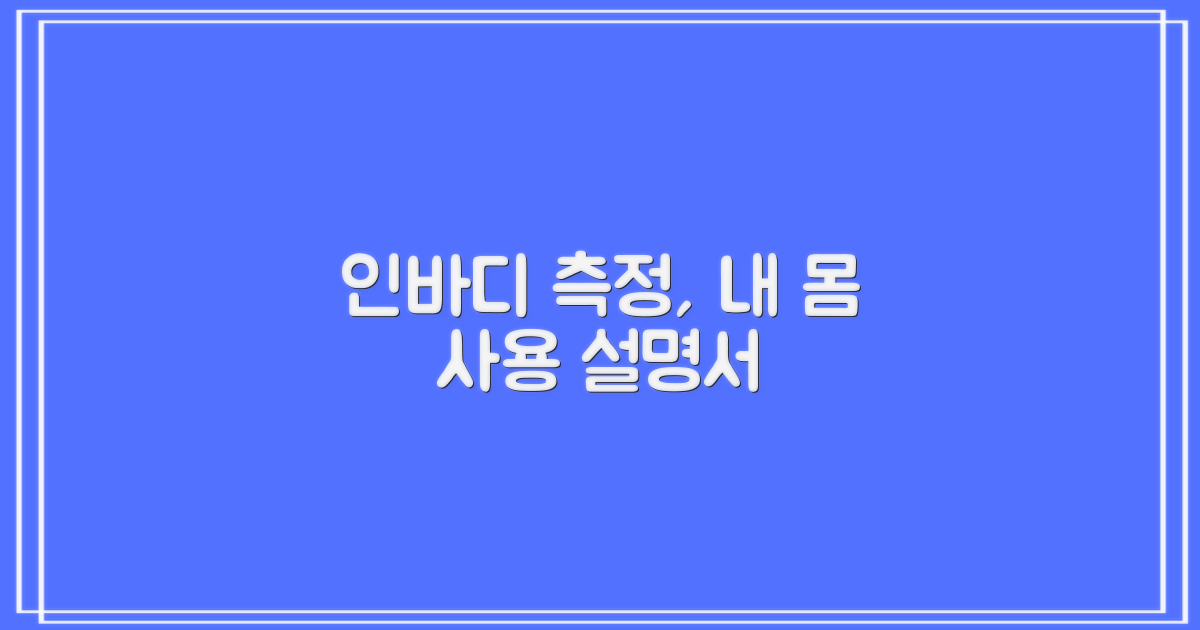 인바디 측정, 내 몸
사용 설명서